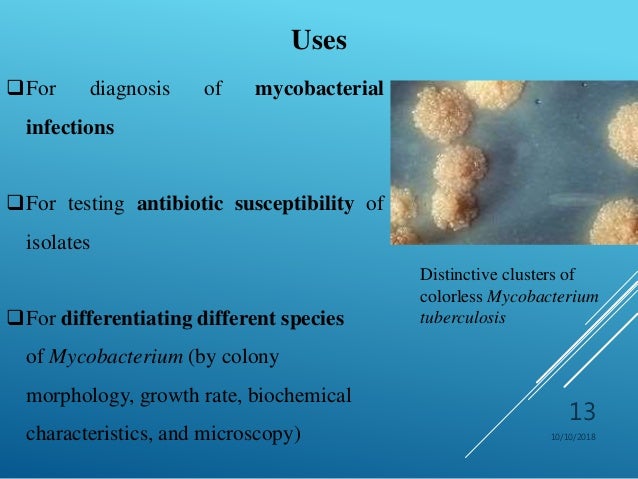 Uses

❑For diagnosis of mycobacterial infections

❑For testing antibiotic susceptibility of isolates

❑For differentiating different species of Mycobacterium (by colony morphology, growth rate, biochemical characteristics, and microscopy)

Distinctive clusters of colorless Mycobacterium tuberculosis

13

10/10/2018